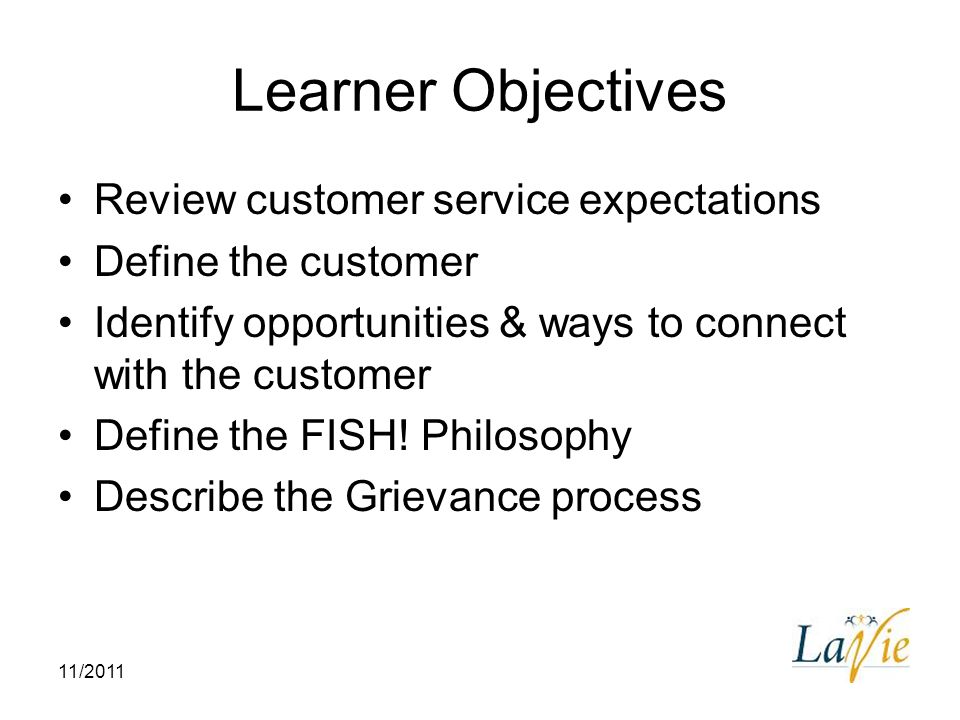 Learner Objectives

• Review customer service expectations
• Define the customer
• Identify opportunities & ways to connect with the customer
• Define the FISH! Philosophy
• Describe the Grievance process

11/2011

LaVie